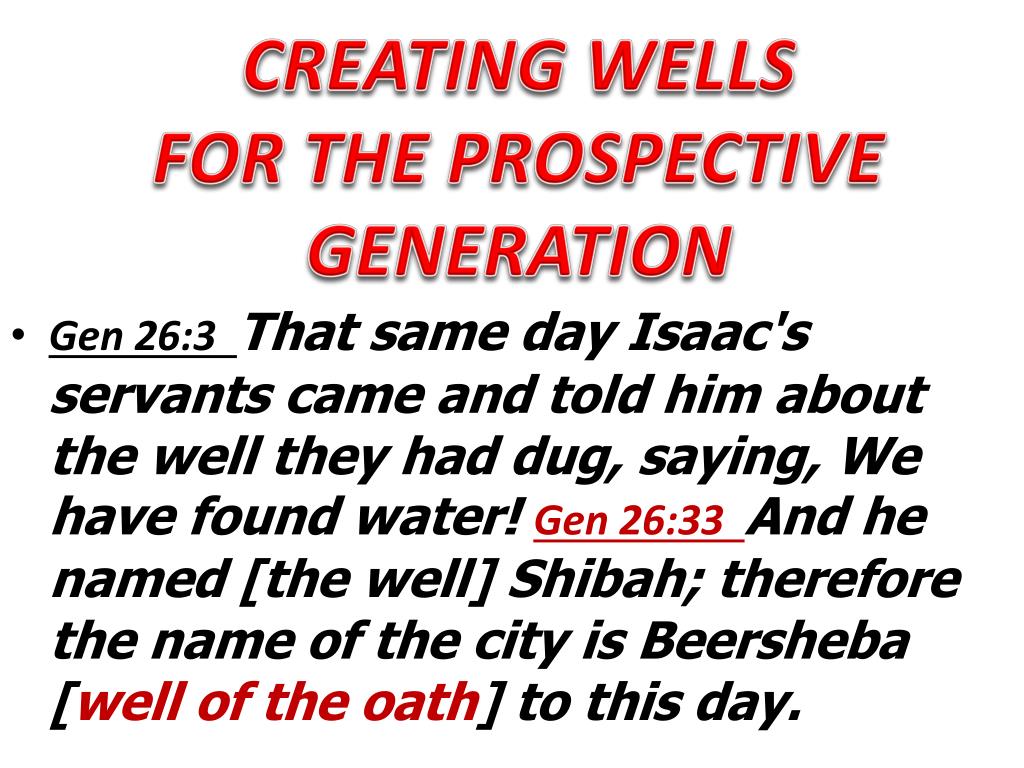 CREATING WELLS
FOR THE PROSPECTIVE
GENERATION

• Gen 26:3 That same day Isaac's servants came and told him about the well they had dug, saying, We have found water! Gen 26:33 And he named [the well] Shibah; therefore the name of the city is Beersheba [well of the oath] to this day.